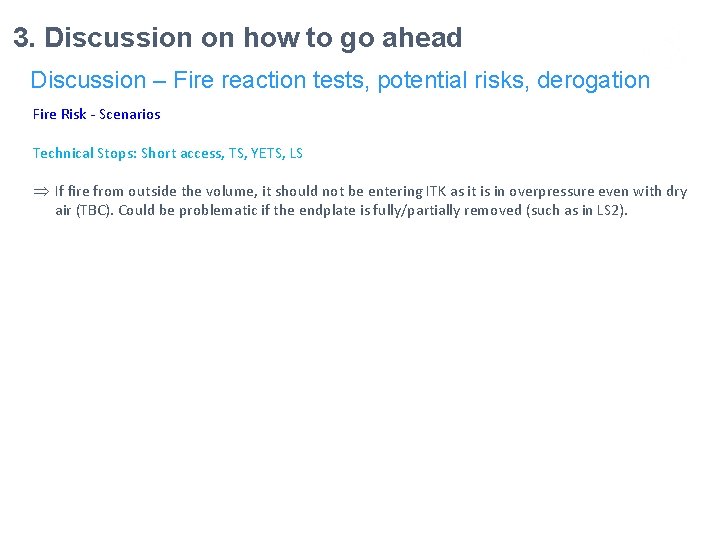 3. Discussion on how to go ahead

Discussion – Fire reaction tests, potential risks, derogation

Fire Risk - Scenarios

Technical Stops: Short access, TS, YETS, LS

⇒ If fire from outside the volume, it should not be entering ITK as it is in overpressure even with dry air (TBC). Could be problematic if the endplate is fully/partially removed (such as in LS2).